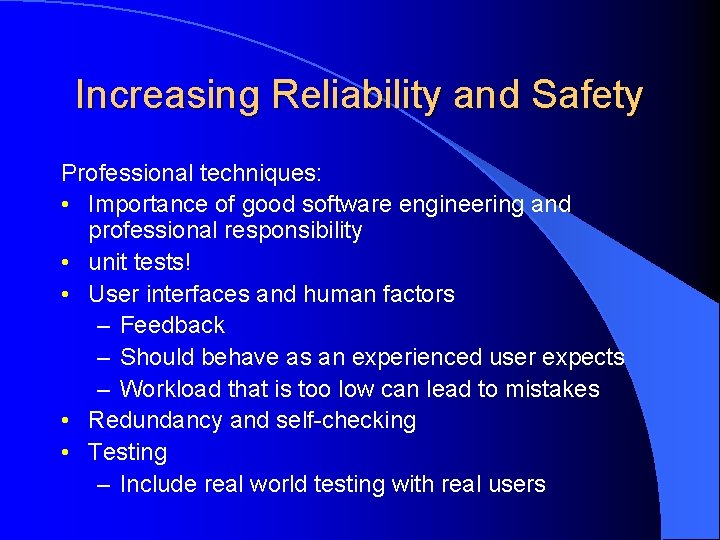 Increasing Reliability and Safety

Professional techniques:

• Importance of good software engineering and professional responsibility
• unit tests!
• User interfaces and human factors
  – Feedback
  – Should behave as an experienced user expects
  – Workload that is too low can lead to mistakes
• Redundancy and self-checking
• Testing
  – Include real world testing with real users